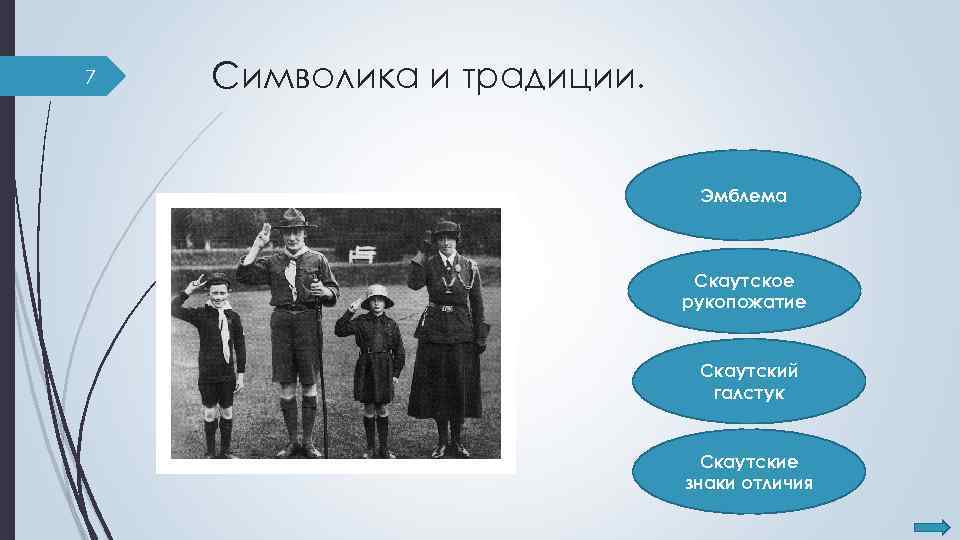 7

Символика и традиции.

Эмблема

Скаутское рукопожатие

Скаутский галстук

Скаутские знаки отличия